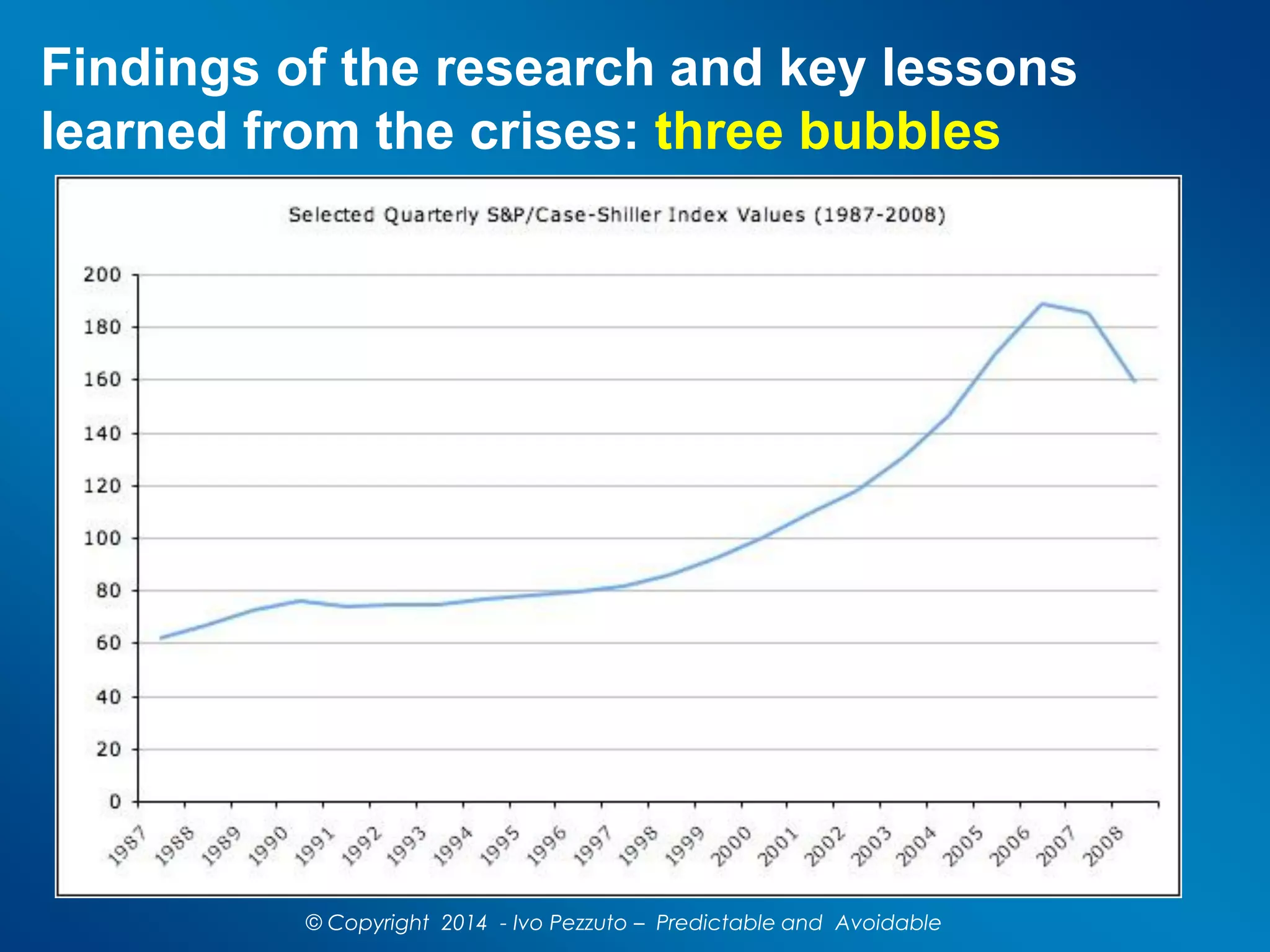 Findings of the research and key lessons learned from the crises: three bubbles

Selected Quarterly S&P/Case-Shiller Index Values (1987-2008)

200
180
160
140
120
100
80
60
40
20
0

1987 1988 1989 1990 1991 1992 1993 1994 1995 1996 1997 1998 1999 2000 2001 2002 2003 2004 2005 2006 2007 2008

© Copyright 2014 - Ivo Pezzuto – Predictable and Avoidable